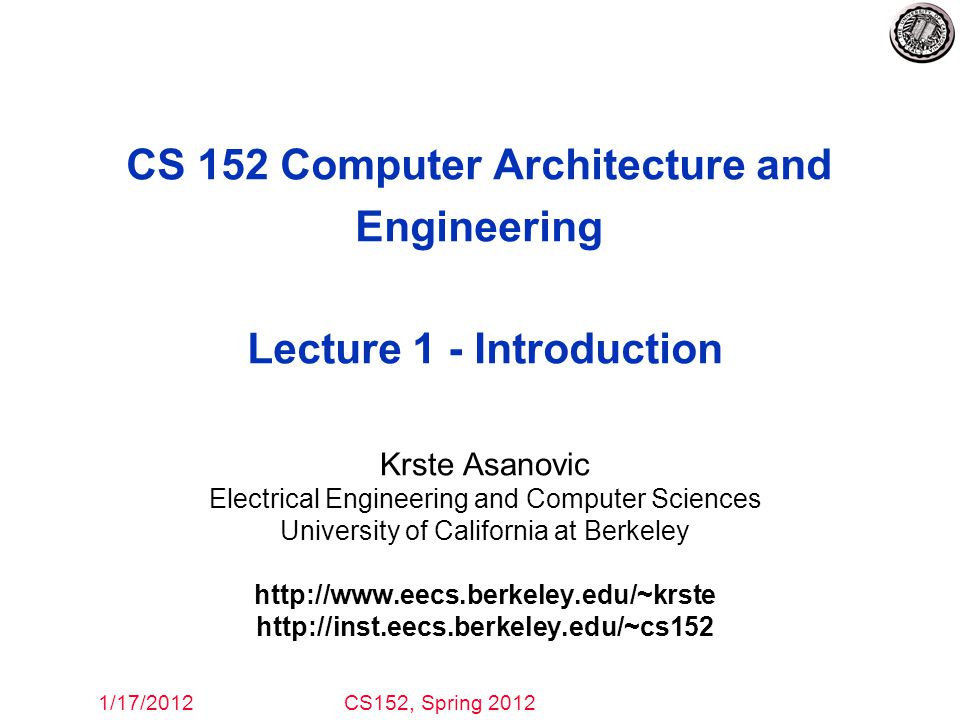 CS 152 Computer Architecture and Engineering

Lecture 1 - Introduction

Krste Asanovic
Electrical Engineering and Computer Sciences
University of California at Berkeley

http://www.eecs.berkeley.edu/~krste
http://inst.eecs.berkeley.edu/~cs152

1/17/2012 CS152, Spring 2012